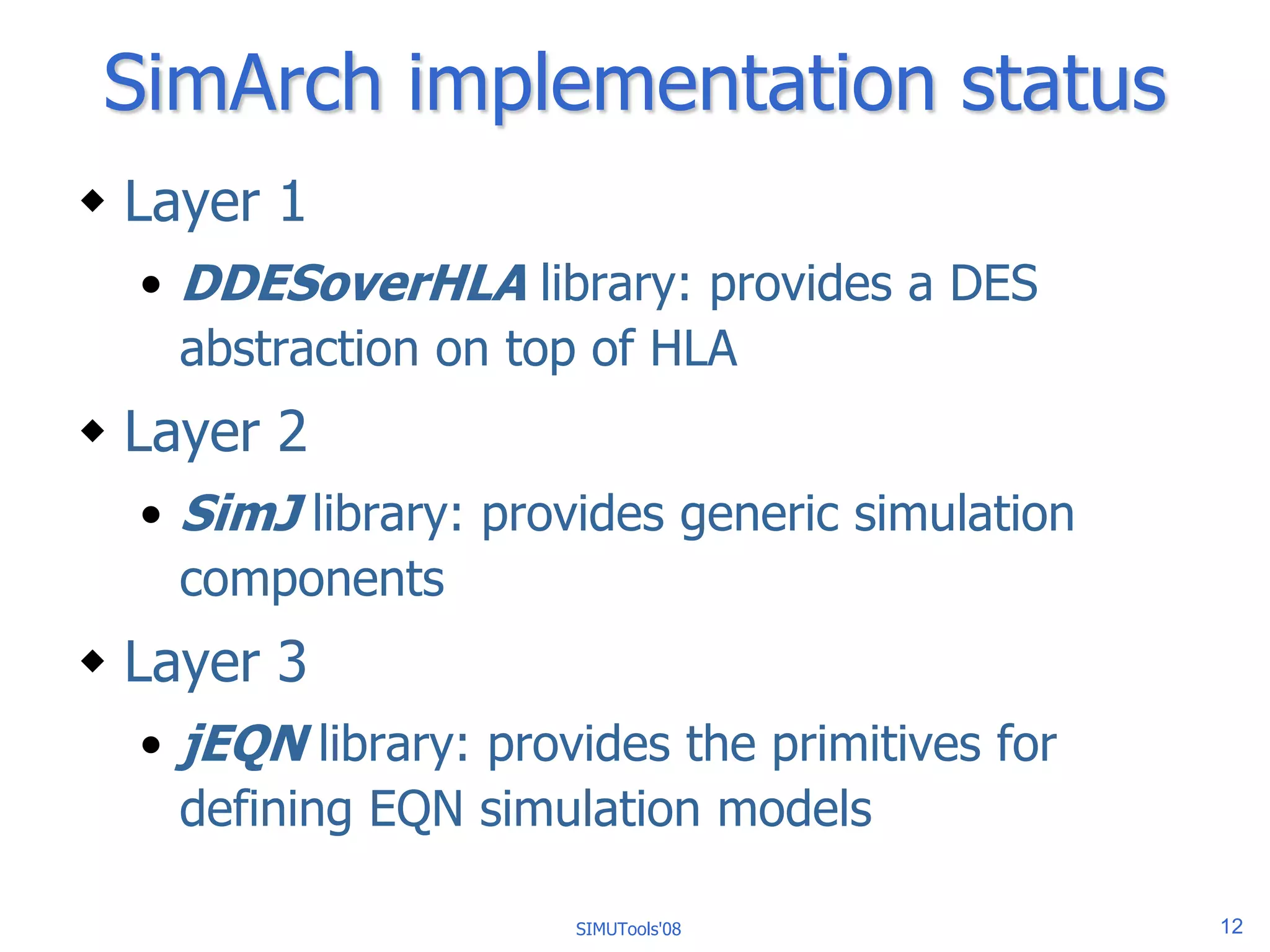 SimArch implementation status

◆ Layer 1
• DDESoverHLA library: provides a DES abstraction on top of HLA

◆ Layer 2
• SimJ library: provides generic simulation components

◆ Layer 3
• jEQN library: provides the primitives for defining EQN simulation models

SIMUTools'08

12